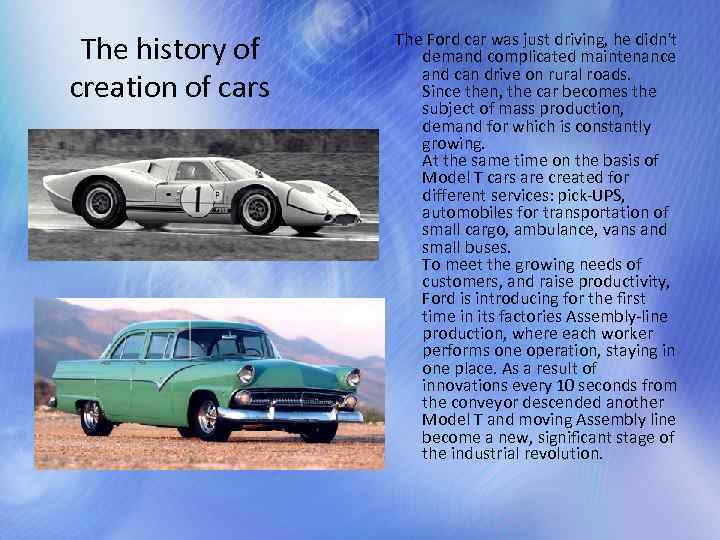 The history of creation of cars

1

The Ford car was just driving, he didn't demand complicated maintenance and can drive on rural roads.
Since then, the car becomes the subject of mass production, demand for which is constantly growing.
At the same time on the basis of Model T cars are created for different services: pick-UPS, automobiles for transportation of small cargo, ambulance, vans and small buses.
To meet the growing needs of customers, and raise productivity, Ford is introducing for the first time in its factories Assembly-line production, where each worker performs one operation, staying in one place. As a result of innovations every 10 seconds from the conveyor descended another Model T and moving Assembly line become a new, significant stage of the industrial revolution.